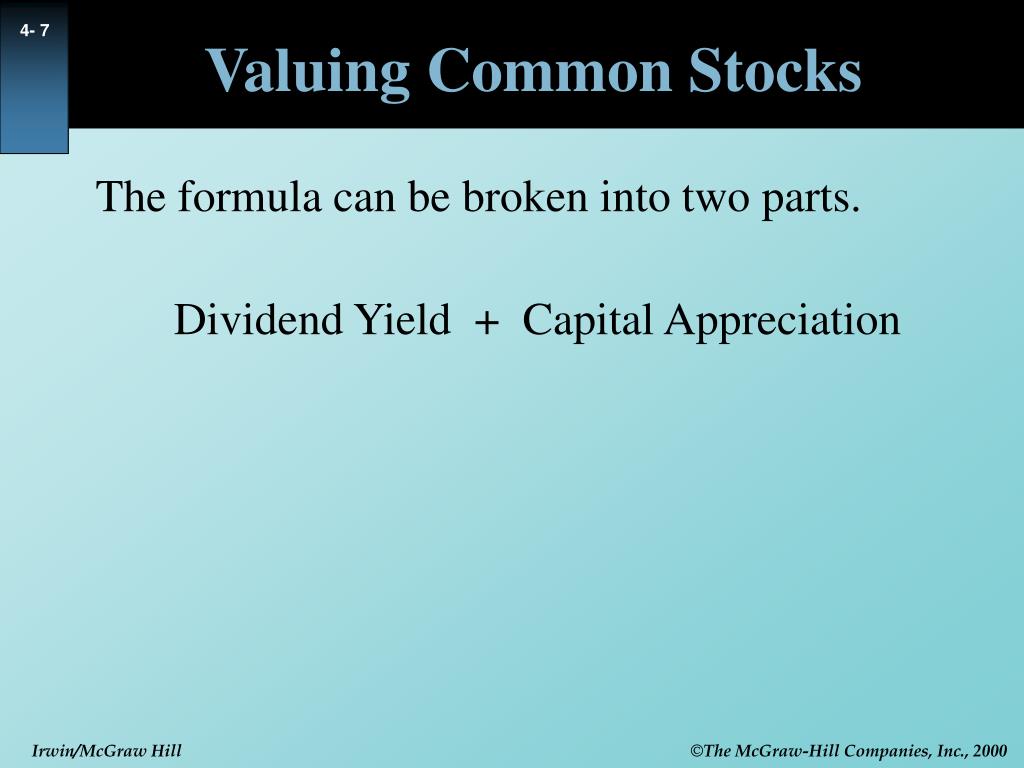 4- 7

Valuing Common Stocks

The formula can be broken into two parts.

Dividend Yield + Capital Appreciation

Irwin/McGraw Hill

©The McGraw-Hill Companies, Inc., 2000